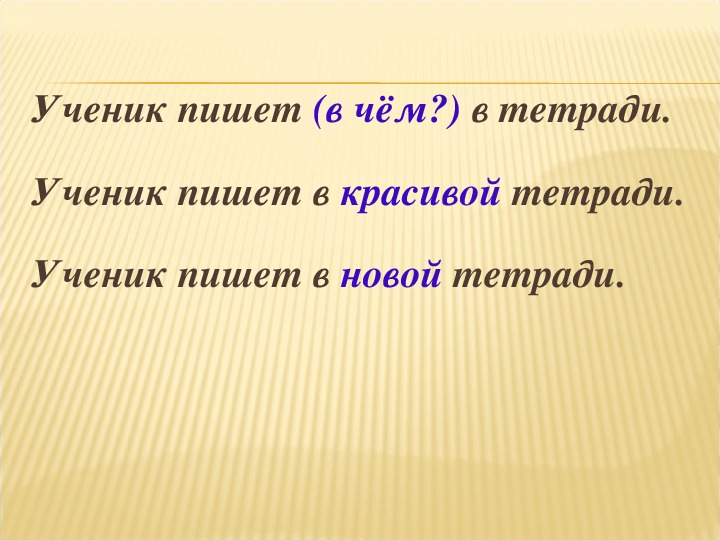 Ученик пишет (в чём?) в тетради.

Ученик пишет в красивой тетради.

Ученик пишет в новой тетради.